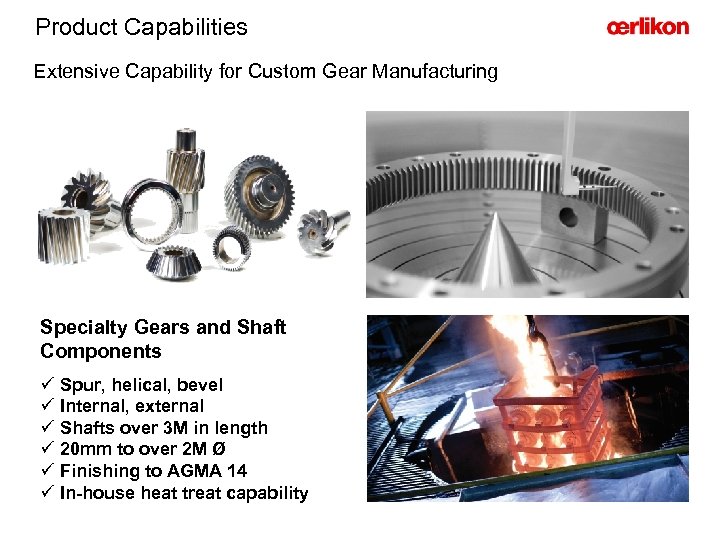 Product Capabilities

œrlikon

Extensive Capability for Custom Gear Manufacturing

Specialty Gears and Shaft Components

✓ Spur, helical, bevel
✓ Internal, external
✓ Shafts over 3M in length
✓ 20mm to over 2M Ø
✓ Finishing to AGMA 14
✓ In-house heat treat capability